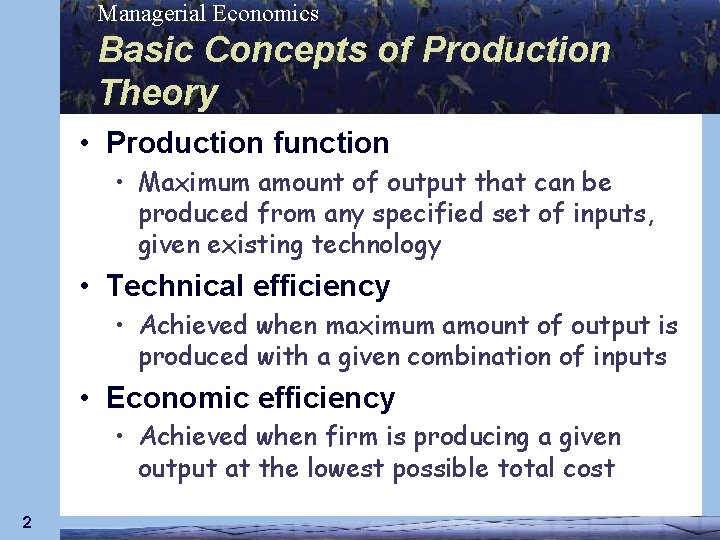 Managerial Economics

Basic Concepts of Production Theory

• Production function
  • Maximum amount of output that can be produced from any specified set of inputs, given existing technology
• Technical efficiency
  • Achieved when maximum amount of output is produced with a given combination of inputs
• Economic efficiency
  • Achieved when firm is producing a given output at the lowest possible total cost

2